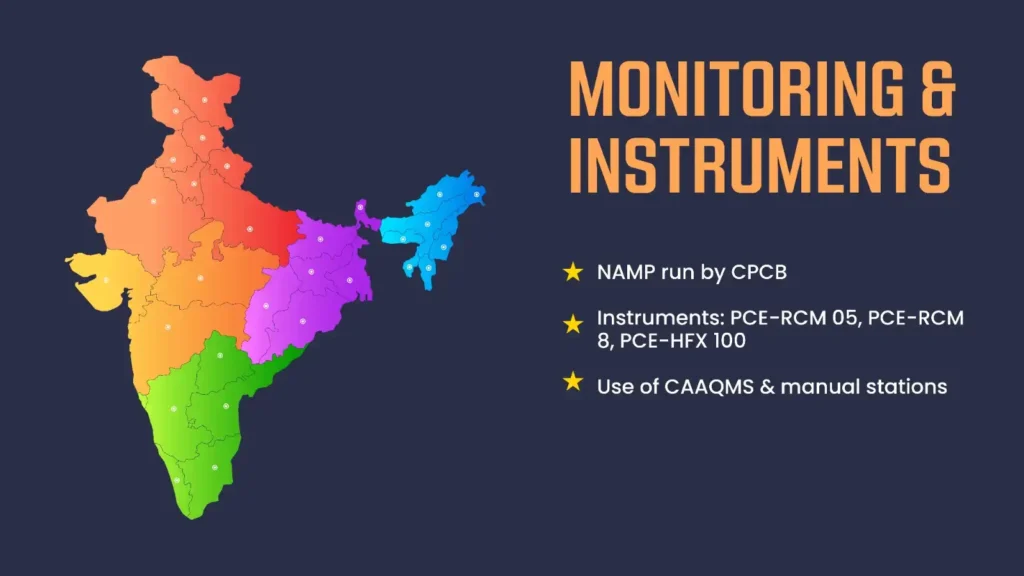 MONITORING & INSTRUMENTS

NAMP run by CPCB

Instruments: PCE-RCM 05, PCE-RCM 8, PCE-HFX 100

Use of CAAQMS & manual stations